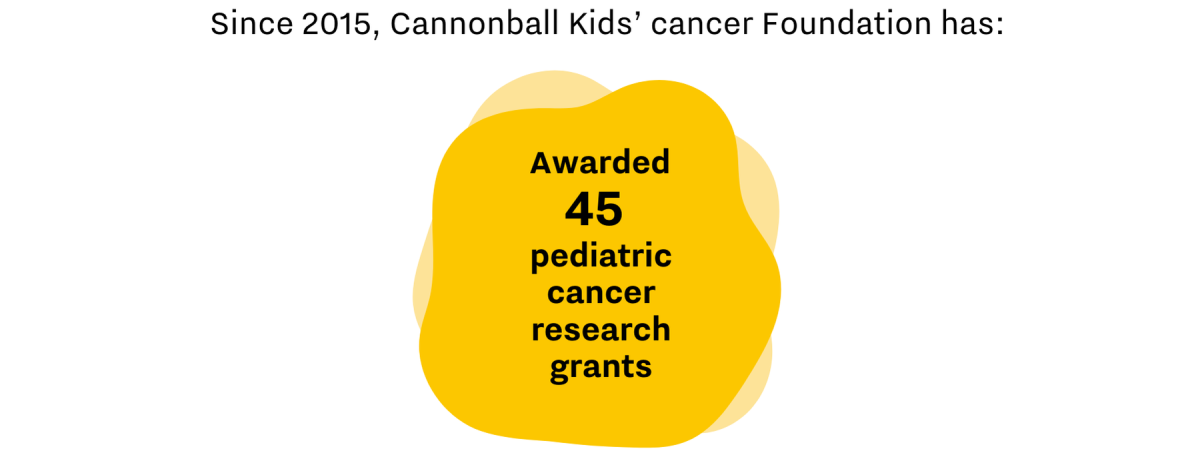 Since 2015, Cannonball Kids' cancer Foundation has:

Awarded
45
pediatric cancer research grants